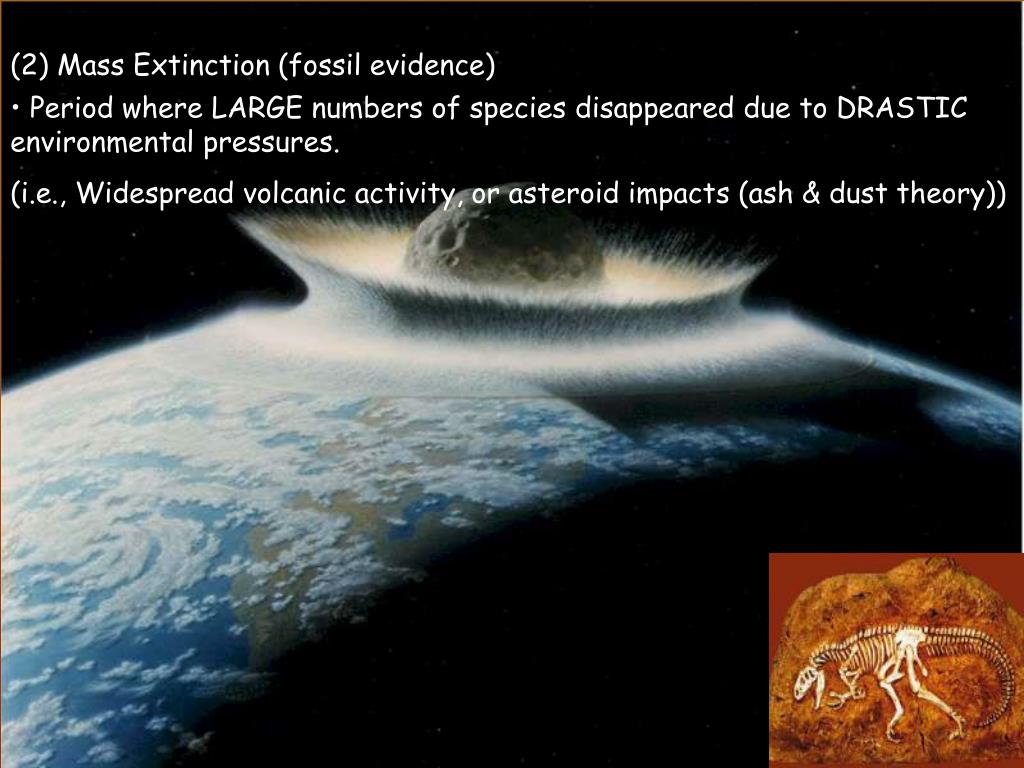 (2) Mass Extinction (fossil evidence)

• Period where LARGE numbers of species disappeared due to DRASTIC environmental pressures.

(i.e., Widespread volcanic activity, or asteroid impacts (ash & dust theory))